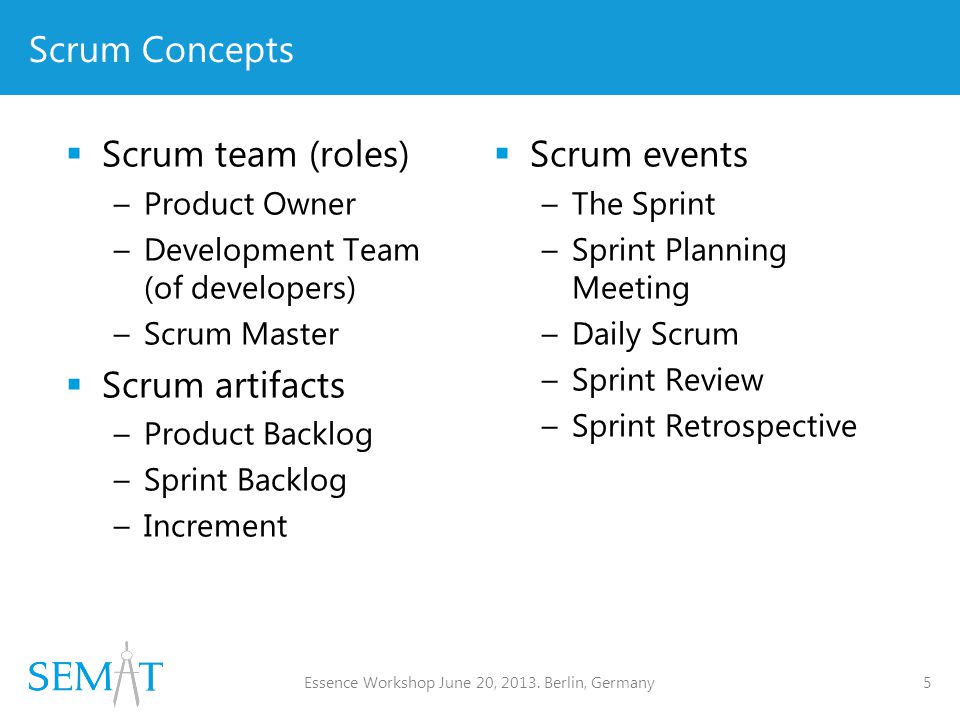 Scrum Concepts

▪ Scrum team (roles)
– Product Owner
– Development Team (of developers)
– Scrum Master

▪ Scrum artifacts
– Product Backlog
– Sprint Backlog
– Increment

▪ Scrum events
– The Sprint
– Sprint Planning Meeting
– Daily Scrum
– Sprint Review
– Sprint Retrospective

SEMAT

Essence Workshop June 20, 2013. Berlin, Germany

5